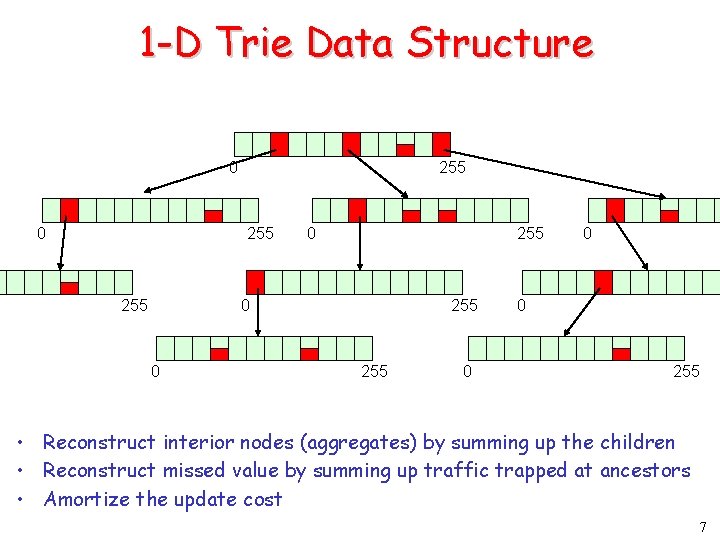 1-D Trie Data Structure

0
255

0
255
0
255
0

255
0
255
0

0
255
0
255

• Reconstruct interior nodes (aggregates) by summing up the children
• Reconstruct missed value by summing up traffic trapped at ancestors
• Amortize the update cost

7